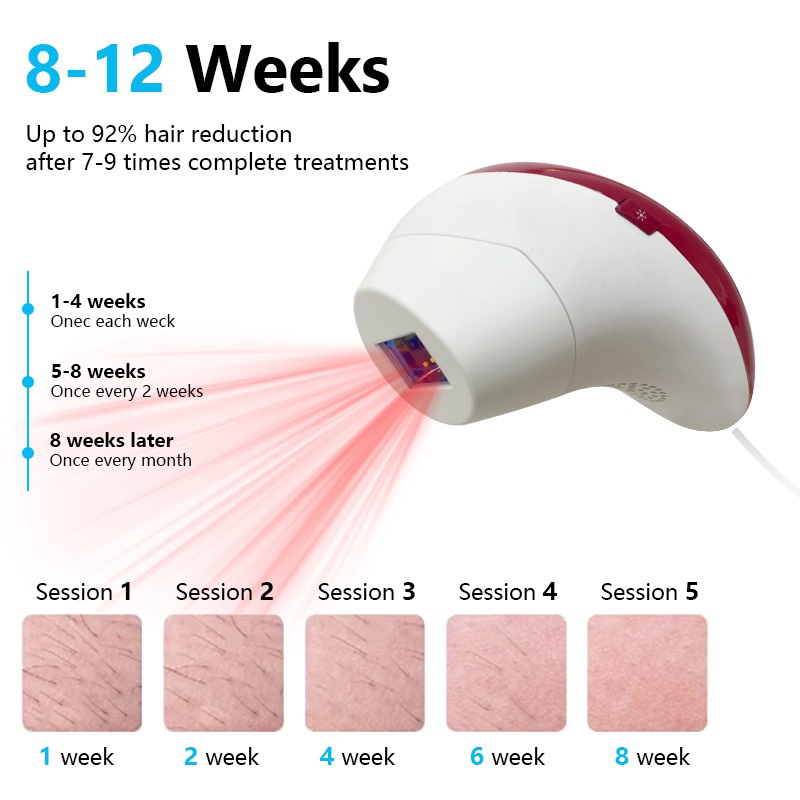 8-12 Weeks

Up to 92% hair reduction
after 7-9 times complete treatments

1-4 weeks
Onec each weck

5-8 weeks
Once every 2 weeks

8 weeks later
Once every month

Session 1 Session 2 Session 3 Session 4 Session 5

1 week 2 week 4 week 6 week 8 week